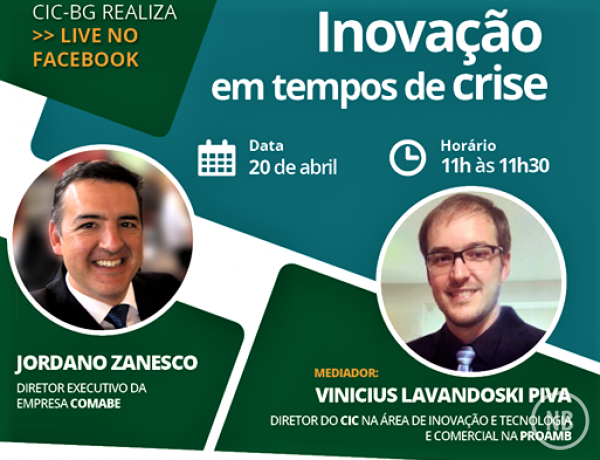 CIC-BG REALIZA
>> LIVE NO FACEBOOK

Inovação em tempos de crise

Data
20 de abril

Horário
11h às 11h30

JORDANO ZANESCO
DIRETOR EXECUTIVO DA EMPRESA COMABE

MEDIADOR:
VINICIUS LAVANDOSKI PIVA
DIRETOR DO CIC NA ÁREA DE INOVAÇÃO E TECNOLOGIA E COMERCIAL NA PROAMB

NB